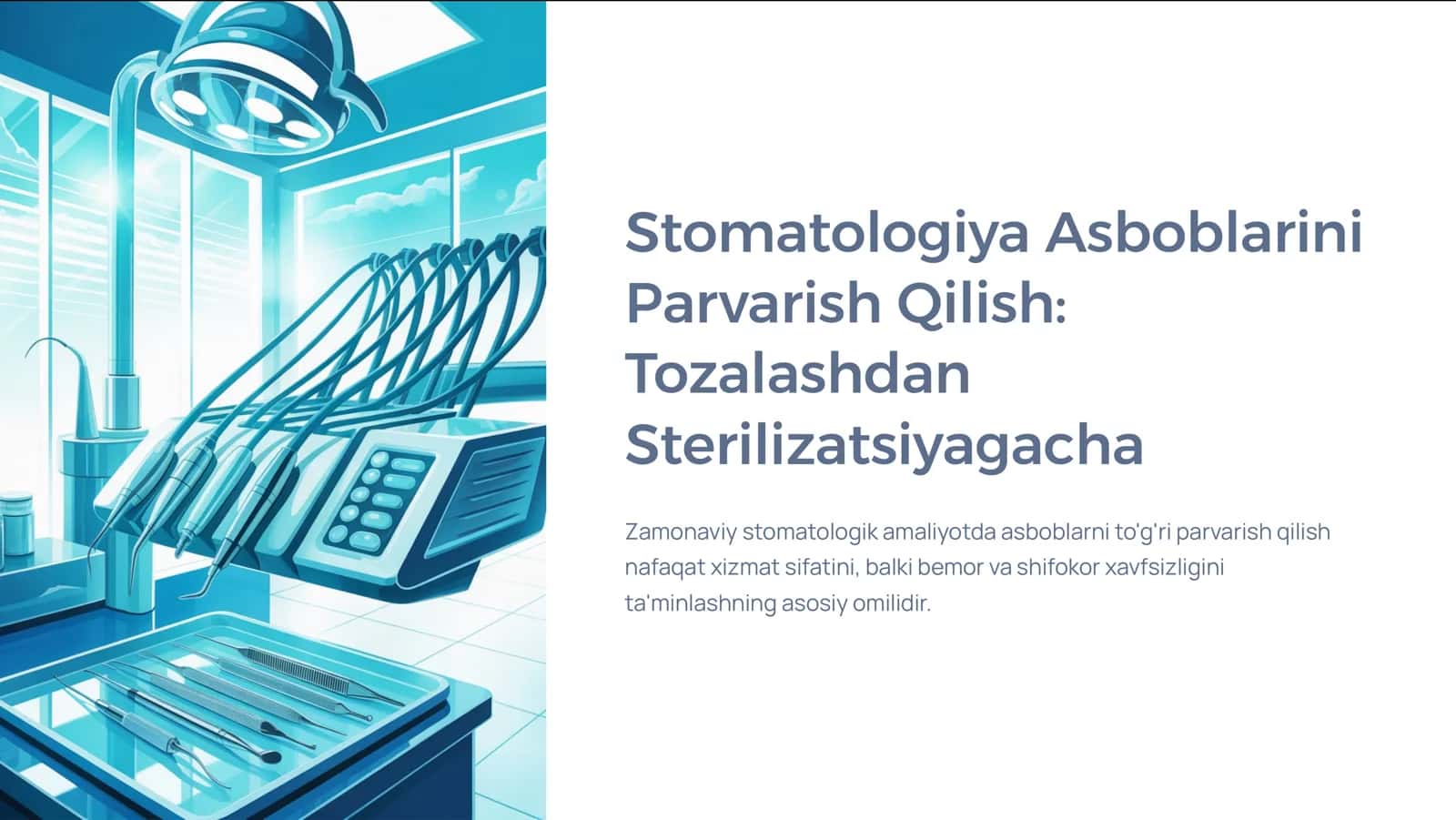 Stomatologiya Asboblarini Parvarish Qilish: Tozalashdan Sterilizatsiyagacha

Zamonaviy stomatologik amaliyotda asboblarni to'g'ri parvarish qilish nafaqat xizmat sifatini, balki bemor va shifokor xavfsizligini ta'minlashning asosiy omilidir.